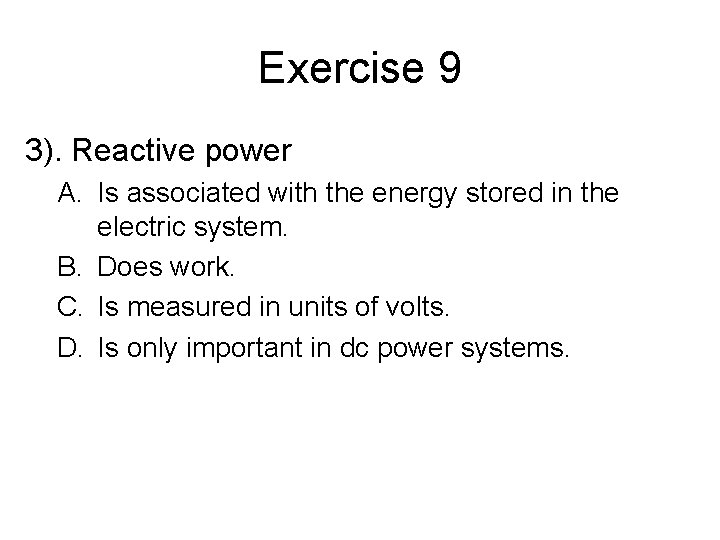 Exercise 9

3). Reactive power

A. Is associated with the energy stored in the electric system.

B. Does work.

C. Is measured in units of volts.

D. Is only important in dc power systems.